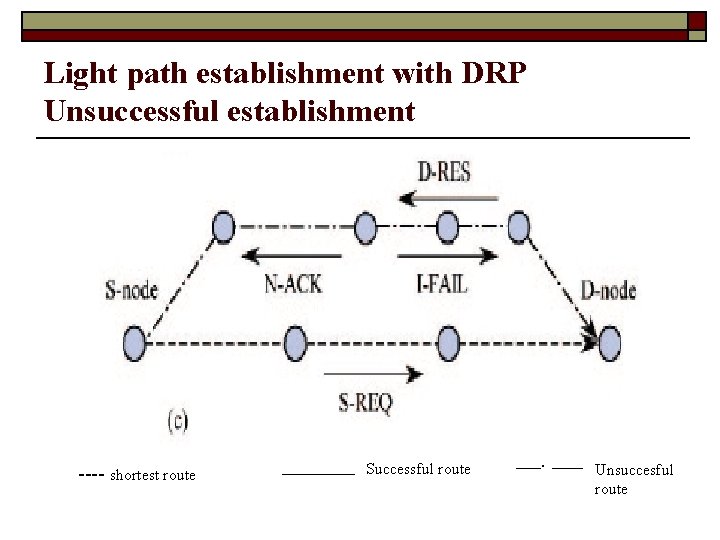 Light path establishment with DRP
Unsuccessful establishment

D-RES

N-ACK

I-FAIL

S-node

D-node

S-REQ

(c)

---- shortest route

Successful route

Unsuccesful route